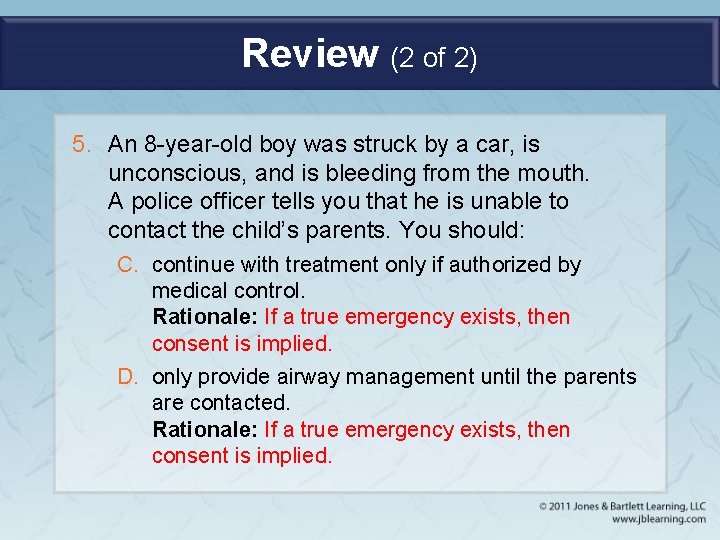 Review (2 of 2)

5. An 8-year-old boy was struck by a car, is unconscious, and is bleeding from the mouth. A police officer tells you that he is unable to contact the child's parents. You should:

C. continue with treatment only if authorized by medical control.
Rationale: If a true emergency exists, then consent is implied.

D. only provide airway management until the parents are contacted.
Rationale: If a true emergency exists, then consent is implied.

© 2011 Jones & Bartlett Learning, LLC
www.jblearning.com